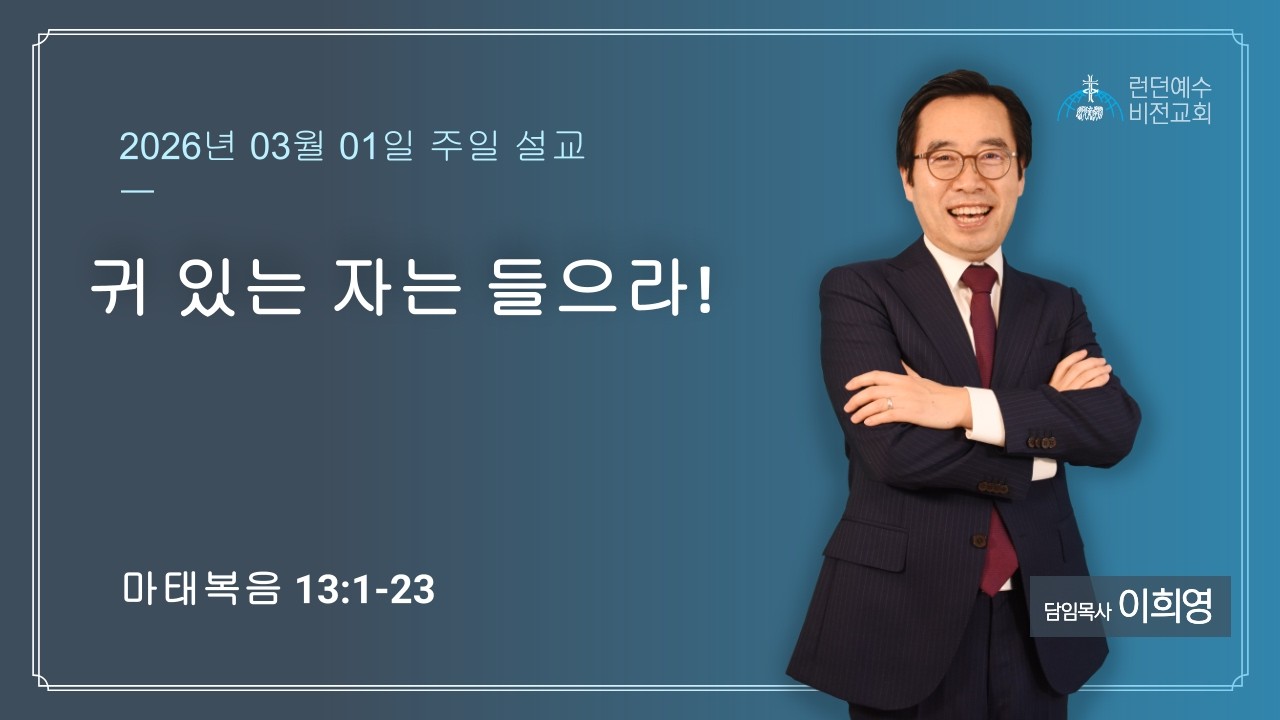 런던예수
비전교회

2026년 03월 01일 주일 설교

귀 있는 자는 들으라!

마태복음 13:1-23

담임목사 이희영